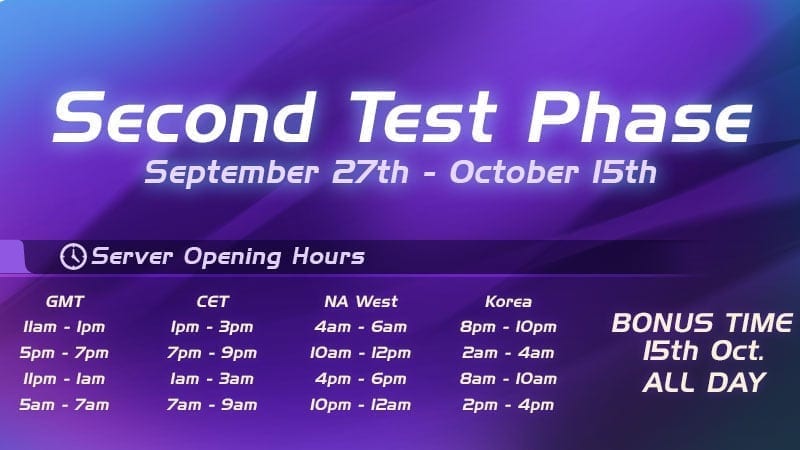 Second Test Phase
September 27th - October 15th

Server Opening Hours

| GMT | CET | NA West | Korea |
|---|---|---|---|
| 11am - 1pm | 1pm - 3pm | 4am - 6am | 8pm - 10pm |
| 5pm - 7pm | 7pm - 9pm | 10am - 12pm | 2am - 4am |
| 11pm - 1am | 1am - 3am | 4pm - 6pm | 8am - 10am |
| 5am - 7am | 7am - 9am | 10pm - 12am | 2pm - 4pm |

BONUS TIME
15th Oct.
ALL DAY